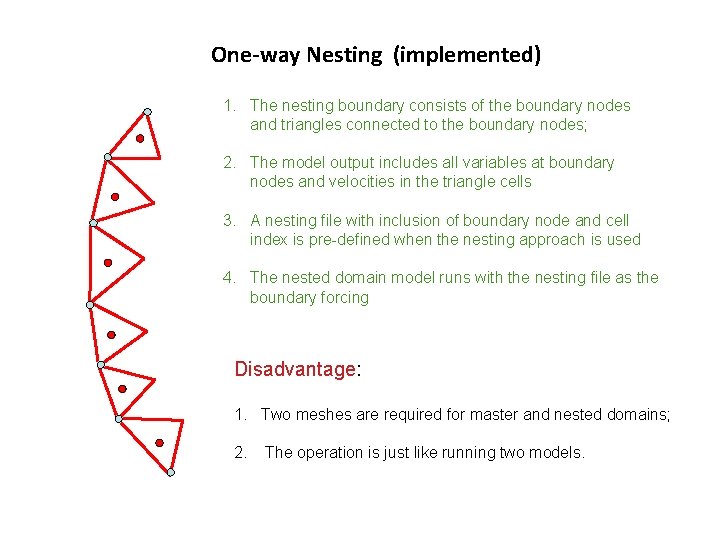 One-way Nesting (implemented)

1. The nesting boundary consists of the boundary nodes and triangles connected to the boundary nodes;

2. The model output includes all variables at boundary nodes and velocities in the triangle cells

3. A nesting file with inclusion of boundary node and cell index is pre-defined when the nesting approach is used

4. The nested domain model runs with the nesting file as the boundary forcing

Disadvantage:

1. Two meshes are required for master and nested domains;

2. The operation is just like running two models.